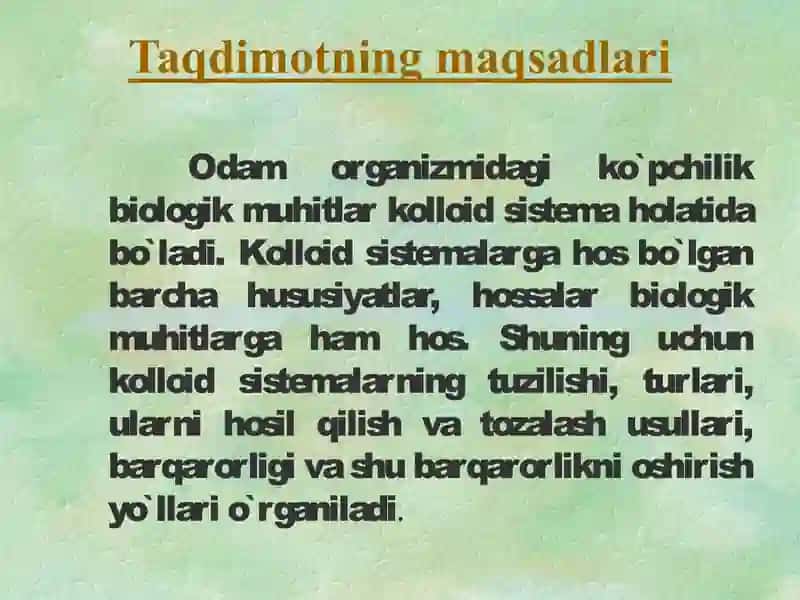 Taqdimotning maqsadlari

Odam organizmidagi ko`pchilik biologik muhitlar kolloid sistema holatida bo`ladi. Kolloid sistemalarga hos bo`lgan barcha hususiyatlar, hossalar biologik muhitlarga ham hos. Shuning uchun kolloid sistemalarning tuzilishi, turlari, ularni hosil qilish va tozalash usullari, barqarorligi va shu barqarorlikni oshirish yo`llari o`rganiladi.